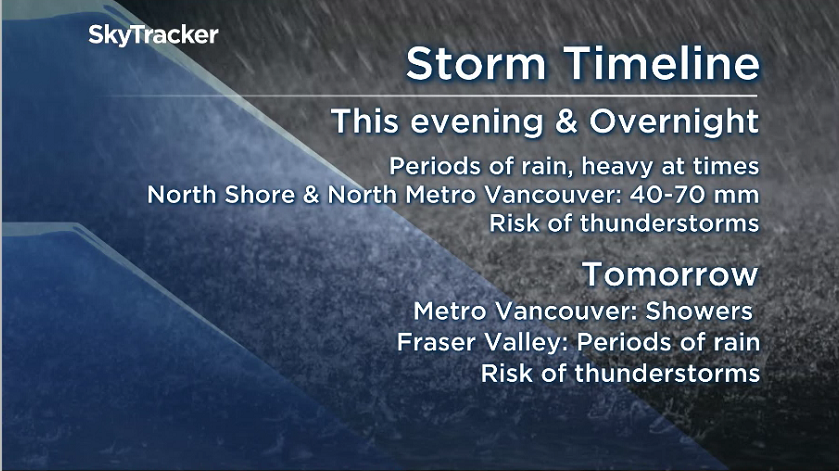 SkyTracker

Storm Timeline

This evening & Overnight

Periods of rain, heavy at times
North Shore & North Metro Vancouver: 40-70 mm
Risk of thunderstorms

Tomorrow

Metro Vancouver: Showers
Fraser Valley: Periods of rain
Risk of thunderstorms